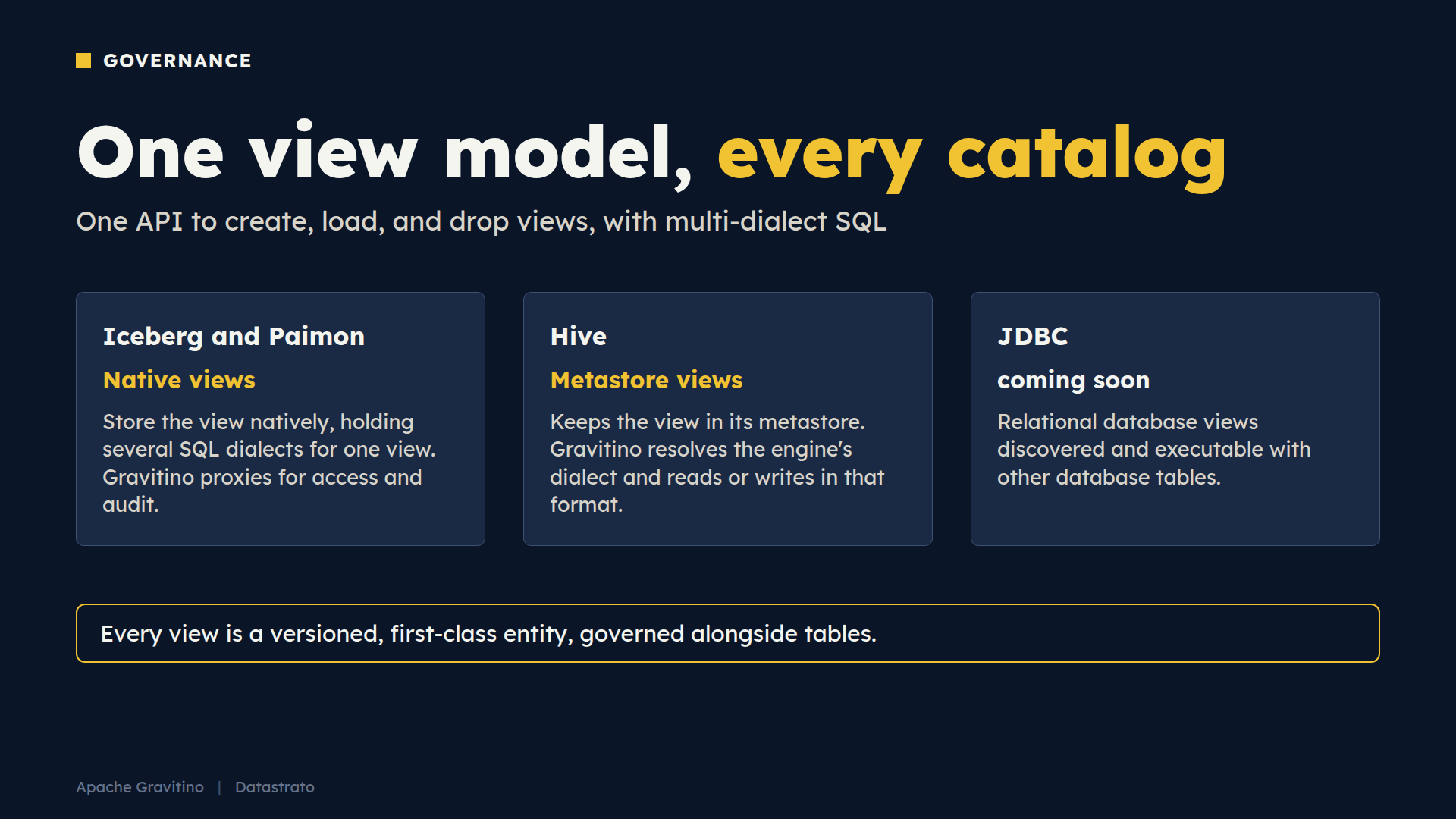 GOVERNANCE

One view model, every catalog

One API to create, load, and drop views, with multi-dialect SQL

Iceberg and Paimon

Native views

Store the view natively, holding several SQL dialects for one view. Gravitino proxies for access and audit.

Hive

Metastore views

Keeps the view in its metastore. Gravitino resolves the engine's dialect and reads or writes in that format.

JDBC

coming soon

Relational database views discovered and executable with other database tables.

Every view is a versioned, first-class entity, governed alongside tables.

Apache Gravitino | Datastrato